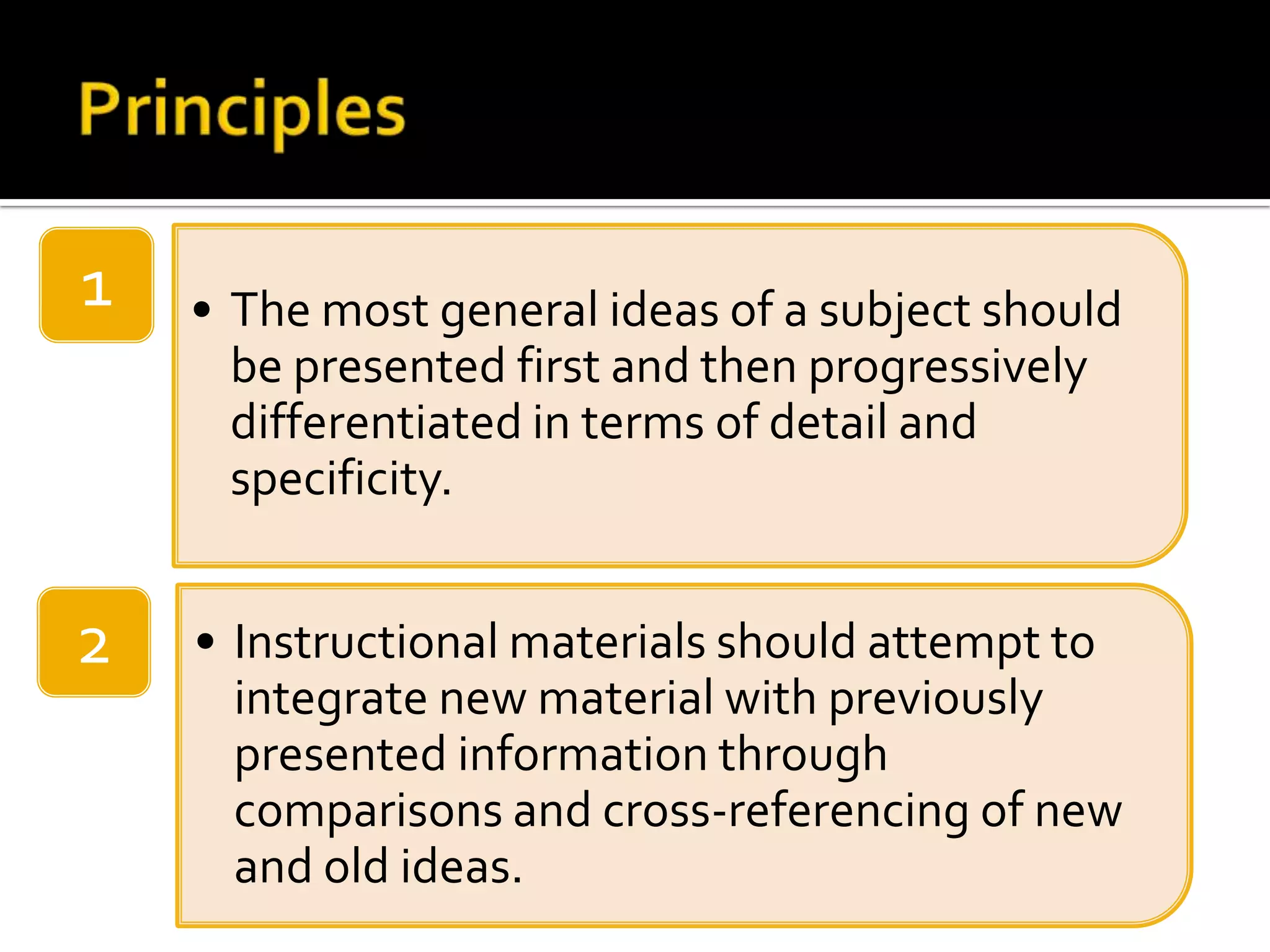 Principles

1

• The most general ideas of a subject should be presented first and then progressively differentiated in terms of detail and specificity.

2

• Instructional materials should attempt to integrate new material with previously presented information through comparisons and cross-referencing of new and old ideas.